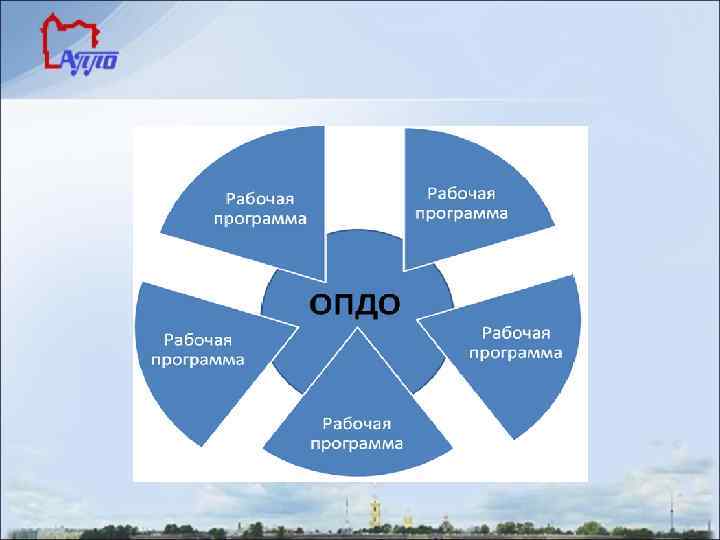 АППО

Рабочая программа

Рабочая программа

ОПДО

Рабочая программа

Рабочая программа

Рабочая программа